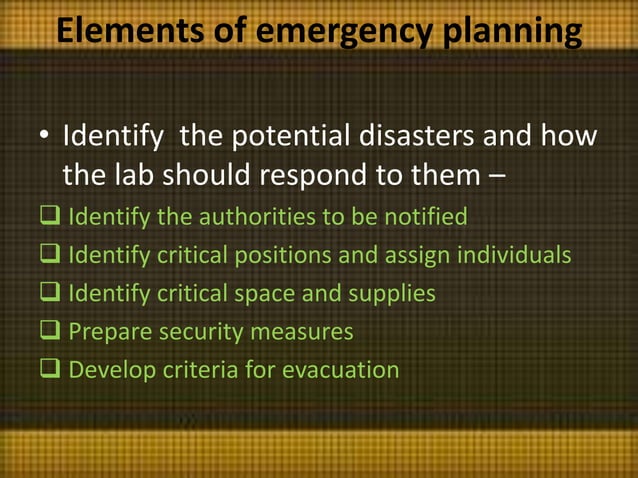 Elements of emergency planning

• Identify the potential disasters and how the lab should respond to them –

❑ Identify the authorities to be notified
❑ Identify critical positions and assign individuals
❑ Identify critical space and supplies
❑ Prepare security measures
❑ Develop criteria for evacuation